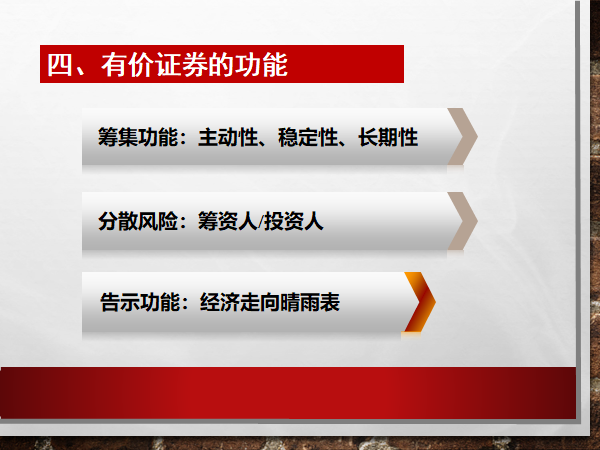 四、有价证券的功能

筹集功能：主动性、稳定性、长期性

分散风险：筹资人/投资人

告示功能：经济走向晴雨表